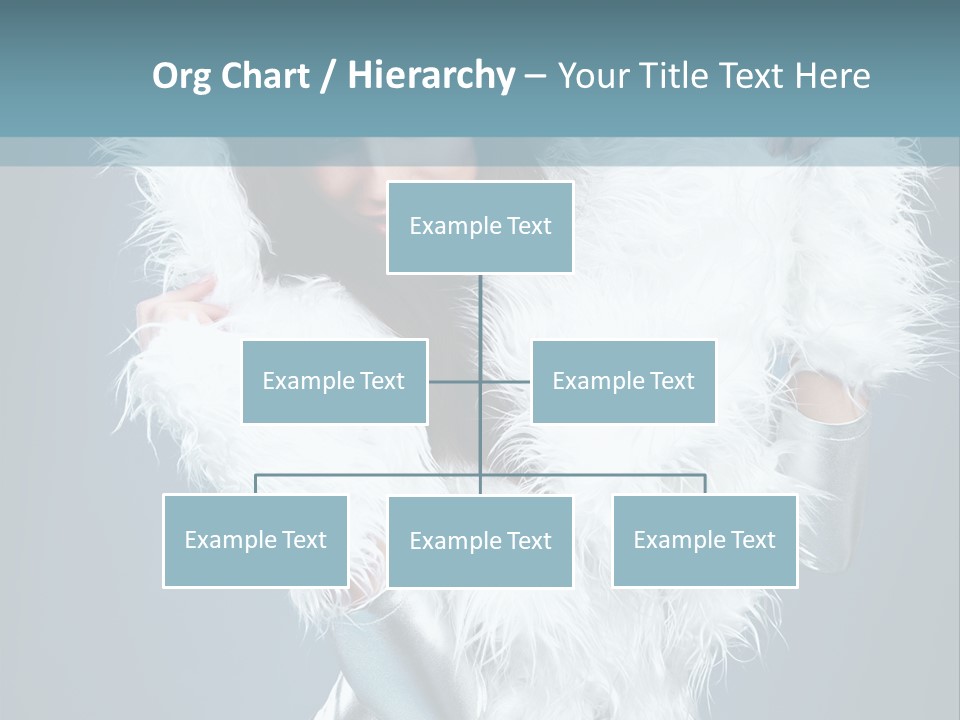 Org Chart / Hierarchy – Your Title Text Here

Example Text

Example Text

Example Text

Example Text

Example Text

Example Text